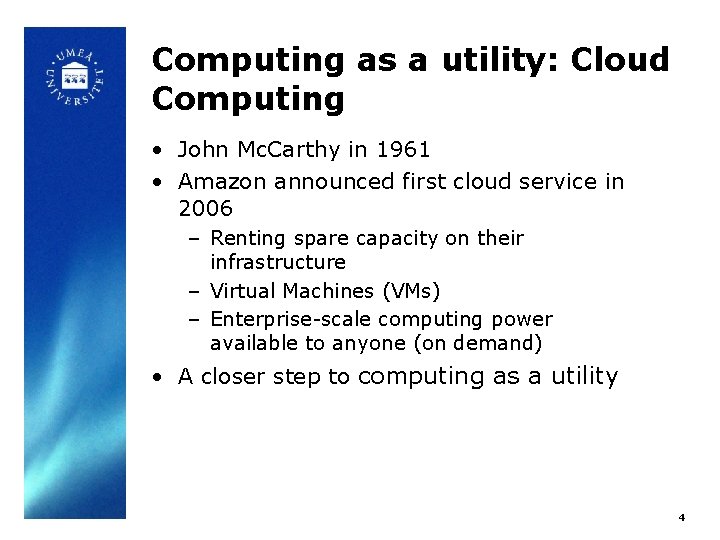 UMEÅ UNIVERSITET

Computing as a utility: Cloud Computing

• John McCarthy in 1961
• Amazon announced first cloud service in 2006
– Renting spare capacity on their infrastructure
– Virtual Machines (VMs)
– Enterprise-scale computing power available to anyone (on demand)
• A closer step to computing as a utility

4